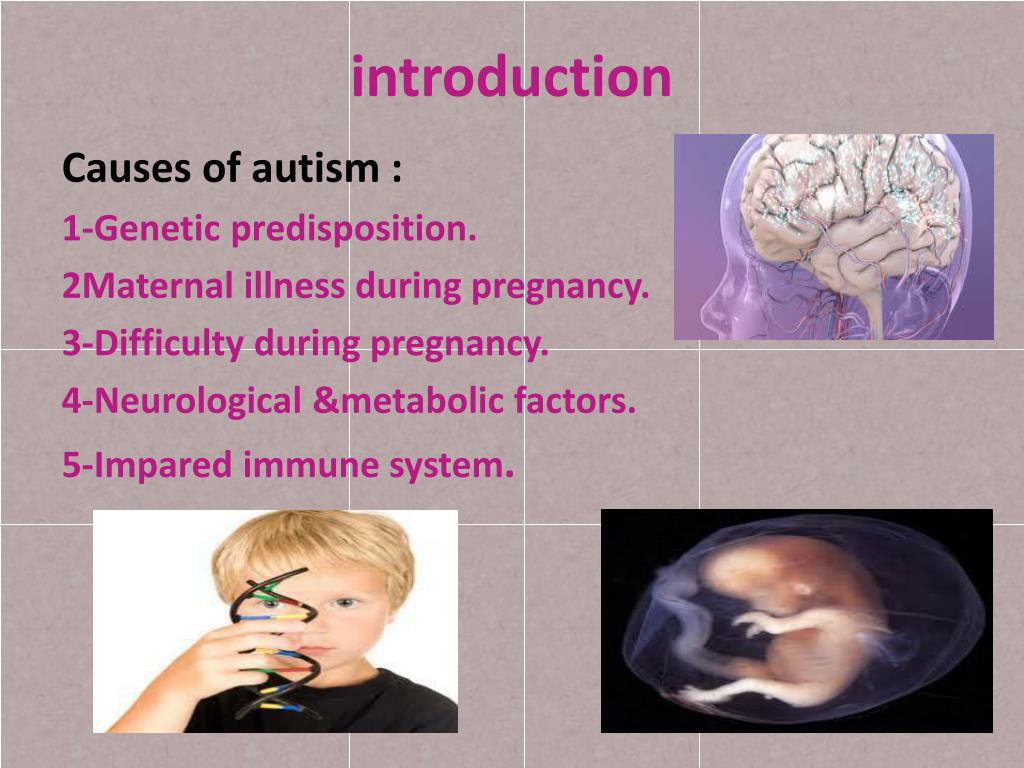 introduction

Causes of autism :

1-Genetic predisposition.

2Maternal illness during pregnancy.

3-Difficulty during pregnancy.

4-Neurological &metabolic factors.

5-Impared immune system.